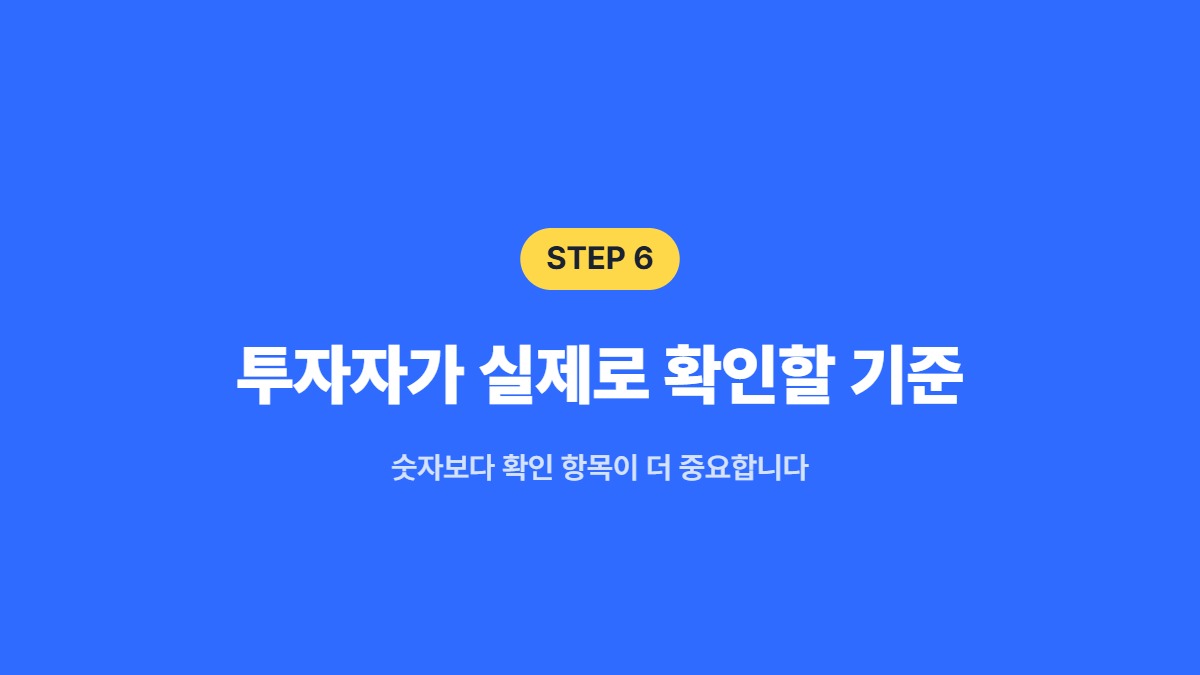 STEP 6

투자자가 실제로 확인할 기준

숫자보다 확인 항목이 더 중요합니다